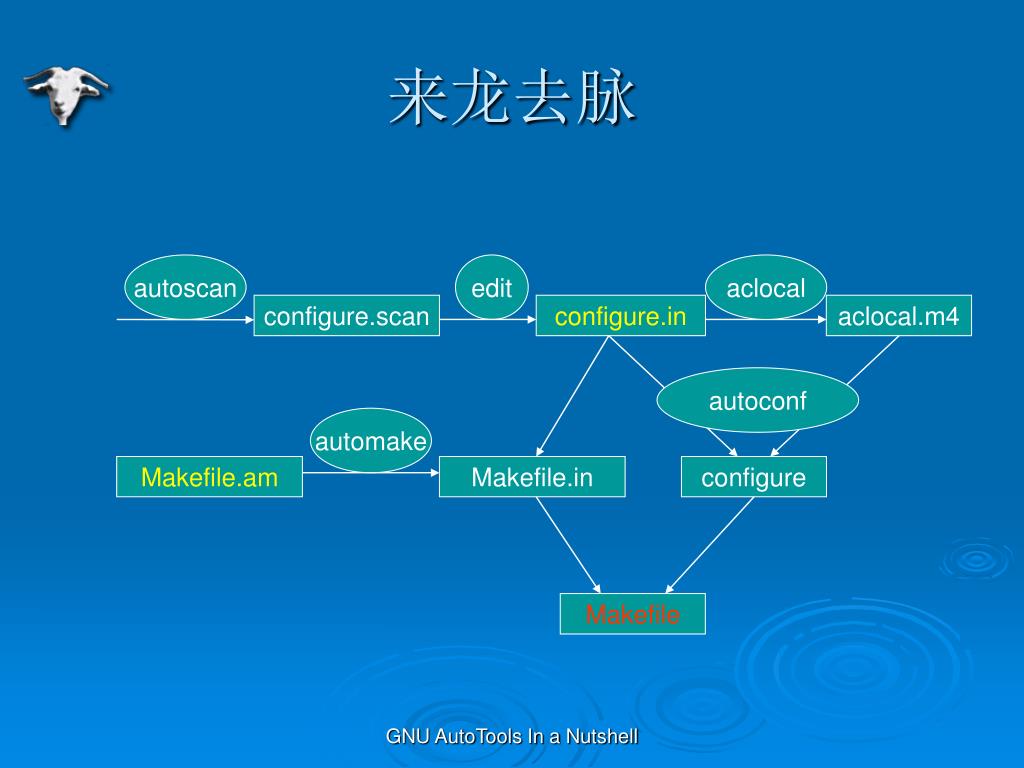 来龙去脉

autoscan

configure.scan

edit

configure.in

aclocal

aclocal.m4

autoconf

automake

Makefile.am

Makefile.in

configure

Makefile

GNU AutoTools In a Nutshell